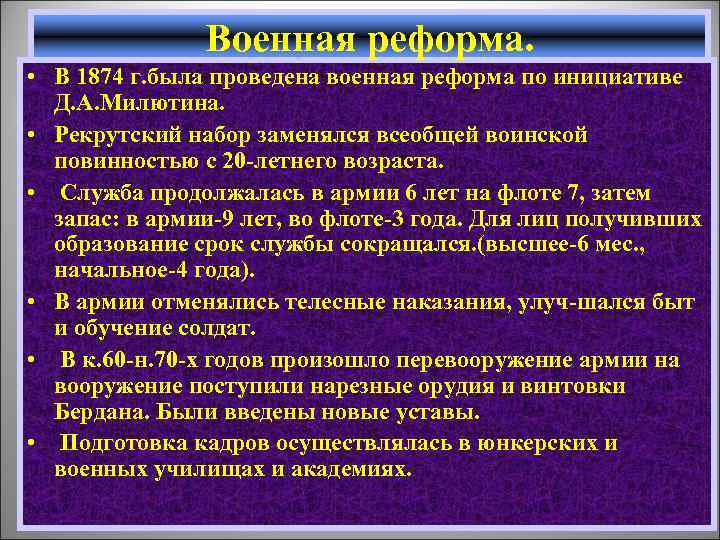 Военная реформа.

• В 1874 г.была проведена военная реформа по инициативе Д.А.Милютина.

• Рекрутский набор заменялся всеобщей воинской повинностью с 20-летнего возраста.

• Служба продолжалась в армии 6 лет на флоте 7, затем запас: в армии-9 лет, во флоте-3 года. Для лиц получивших образование срок службы сокращался.(высшее-6 мес., начальное-4 года).

• В армии отменялись телесные наказания, улуч-шался быт и обучение солдат.

• В к.60-н.70-х годов произошло перевооружение армии на вооружение поступили нарезные орудия и винтовки Бердана. Были введены новые уставы.

• Подготовка кадров осуществлялась в юнкерских и военных училищах и академиях.